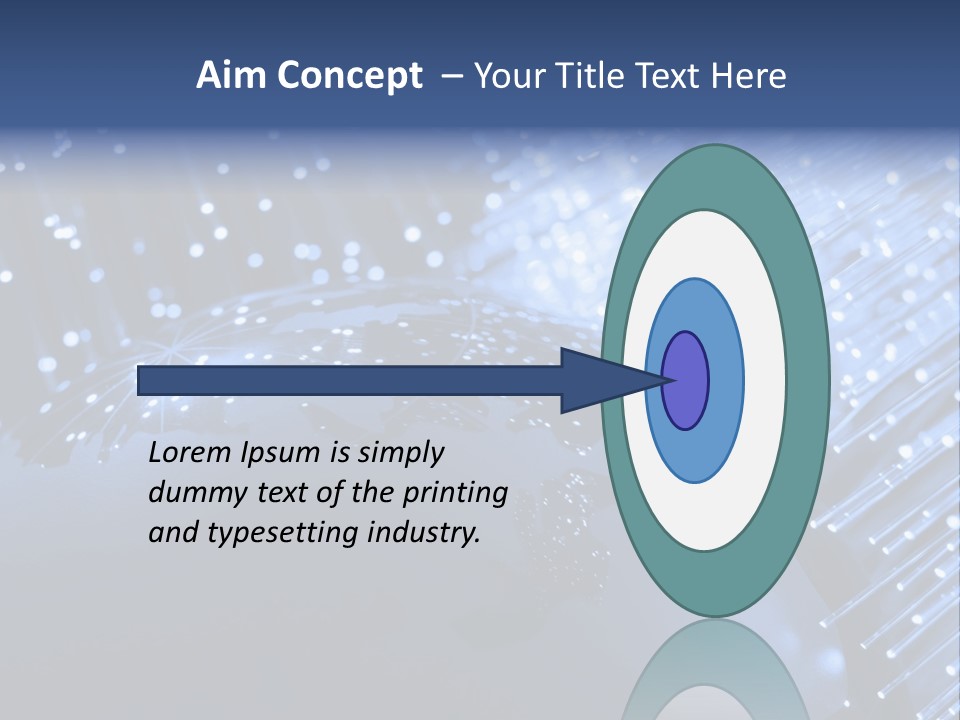 Aim Concept – Your Title Text Here

Lorem Ipsum is simply dummy text of the printing and typesetting industry.